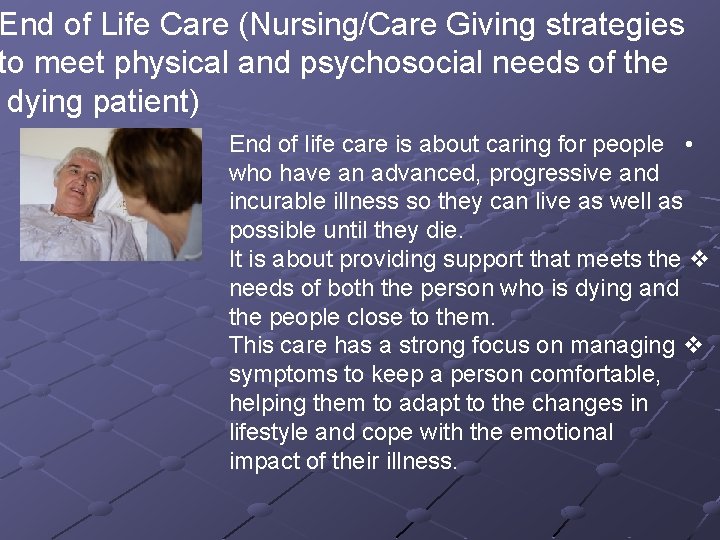 End of Life Care (Nursing/Care Giving strategies to meet physical and psychosocial needs of the dying patient)

• End of life care is about caring for people who have an advanced, progressive and incurable illness so they can live as well as possible until they die.

❖ It is about providing support that meets the needs of both the person who is dying and the people close to them.

❖ This care has a strong focus on managing symptoms to keep a person comfortable, helping them to adapt to the changes in lifestyle and cope with the emotional impact of their illness.